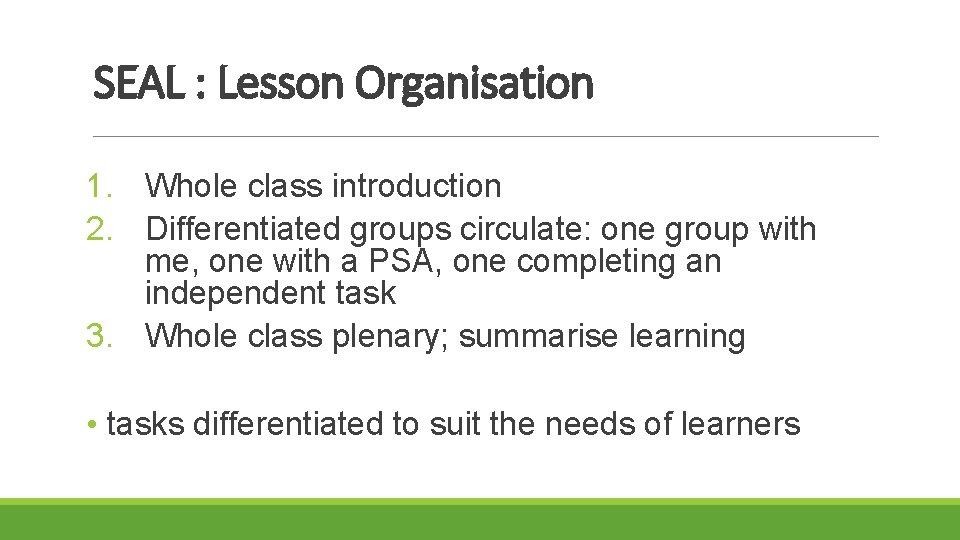 SEAL : Lesson Organisation

1. Whole class introduction
2. Differentiated groups circulate: one group with me, one with a PSA, one completing an independent task
3. Whole class plenary; summarise learning

• tasks differentiated to suit the needs of learners